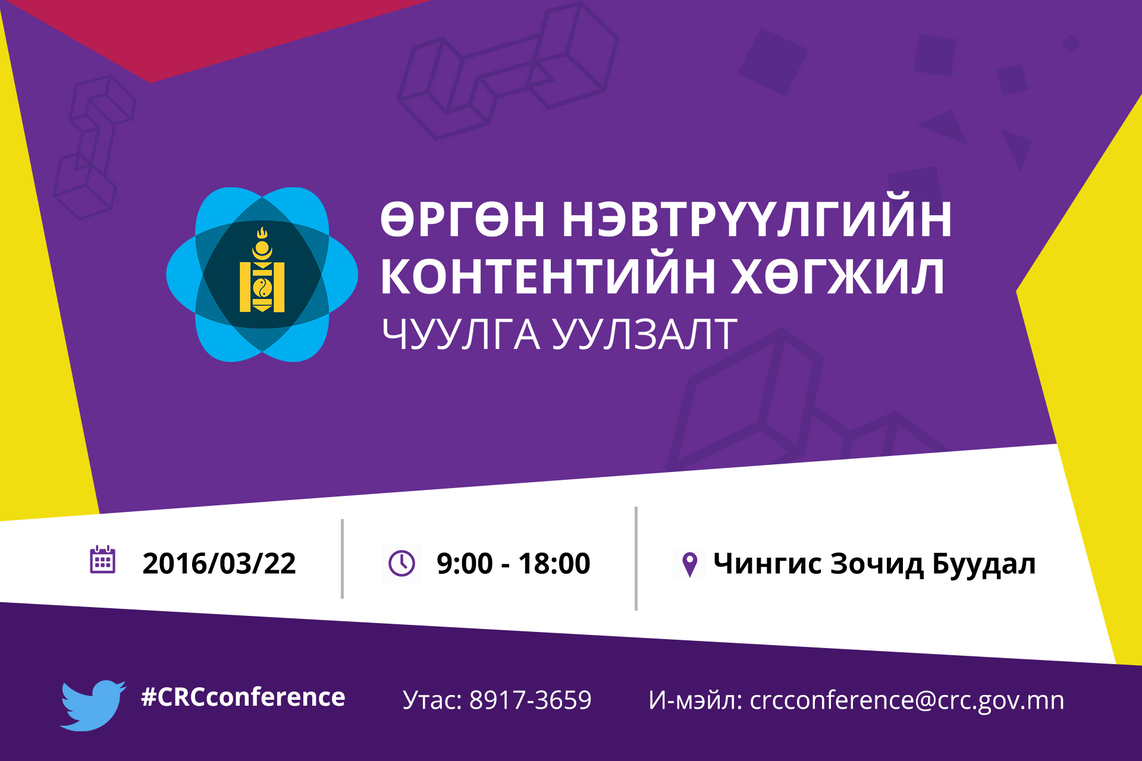 ӨРГӨН НЭВТРҮҮЛГИЙН КОНТЕНТИЙН ХӨГЖИЛ
ЧУУЛГА УУЛЗАЛТ

2016/03/22

9:00 - 18:00

Чингис Зочид Буудал

#CRCconference

Утас: 8917-3659

И-мэйл: crcconference@crc.gov.mn